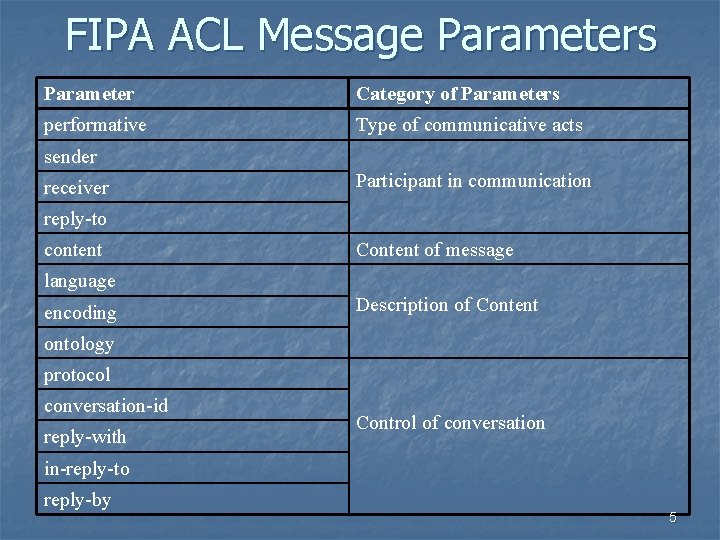 FIPA ACL Message Parameters

| Parameter | Category of Parameters |
|---|---|
| performative | Type of communicative acts |
| sender | Participant in communication |
| receiver | |
| reply-to | |
| content | Content of message |
| language | Description of Content |
| encoding | |
| ontology | |
| protocol | Control of conversation |
| conversation-id | |
| reply-with | |
| in-reply-to | |
| reply-by | |

5